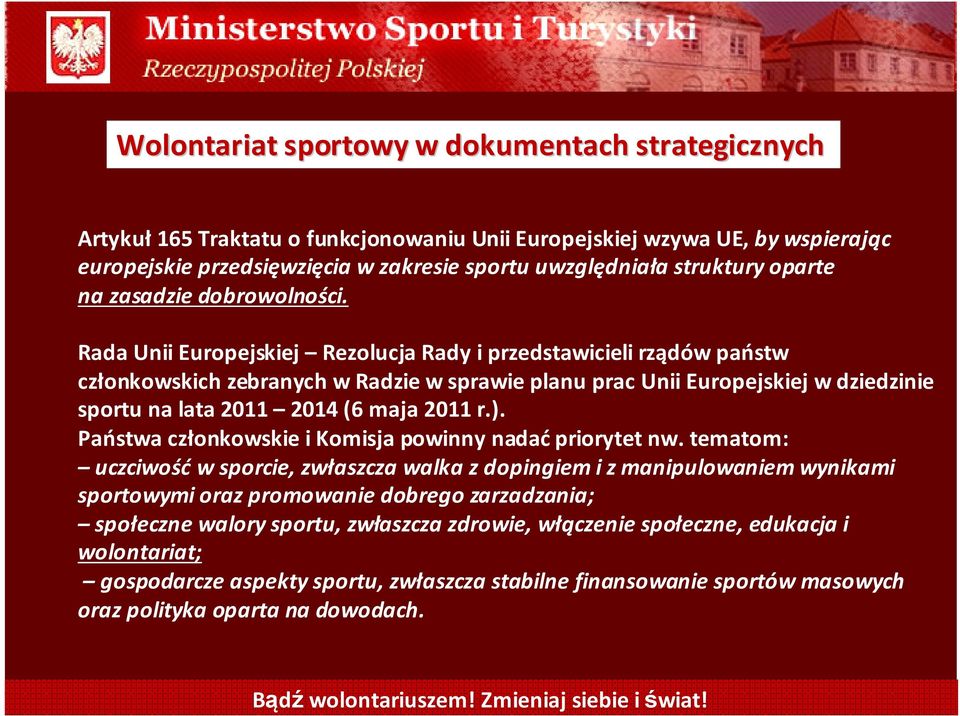 Ministerstwo Sportu i Turystyki
Rzeczypospolitej Polskiej

Wolontariat sportowy w dokumentach strategicznych

Artykuł 165 Traktatu o funkcjonowaniu Unii Europejskiej wzywa UE, by wspierając europejskie przedsięwzięcia w zakresie sportu uwzględniała struktury oparte na zasadzie dobrowolności.

Rada Unii Europejskiej – Rezolucja Rady i przedstawicieli rządów państw członkowskich zebranych w Radzie w sprawie planu prac Unii Europejskiej w dziedzinie sportu na lata 2011 – 2014 (6 maja 2011 r.).
Państwa członkowskie i Komisja powinny nadać priorytet nw. tematom:
– uczciwość w sporcie, zwłaszcza walka z dopingiem i z manipulowaniem wynikami sportowymi oraz promowanie dobrego zarzadzania;
– społeczne walory sportu, zwłaszcza zdrowie, włączenie społeczne, edukacja i wolontariat;
– gospodarcze aspekty sportu, zwłaszcza stabilne finansowanie sportów masowych oraz polityka oparta na dowodach.

Bądź wolontariuszem! Zmieniaj siebie i świat!